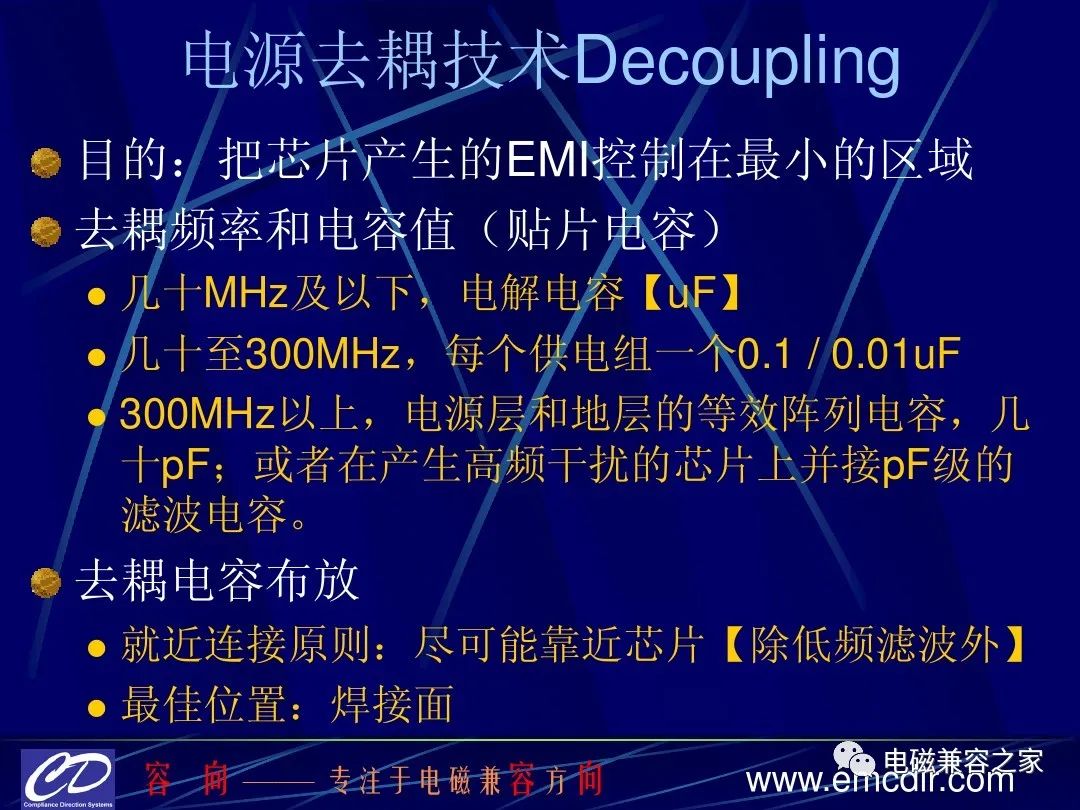 电源去耦技术Decoupling

目的：把芯片产生的EMI控制在最小的区域

去耦频率和电容值（贴片电容）

几十MHz及以下，电解电容【uF】

几十至300MHz，每个供电组一个0.1 / 0.01uF

300MHz以上，电源层和地层的等效阵列电容，几十pF；或者在产生高频干扰的芯片上并接pF级的滤波电容。

去耦电容布放

就近连接原则：尽可能靠近芯片【除低频滤波外】

最佳位置：焊接面

Compliance Direction Systems

容 向 —— 专注于电磁兼容方向

电磁兼容之家

www.emcdir.com